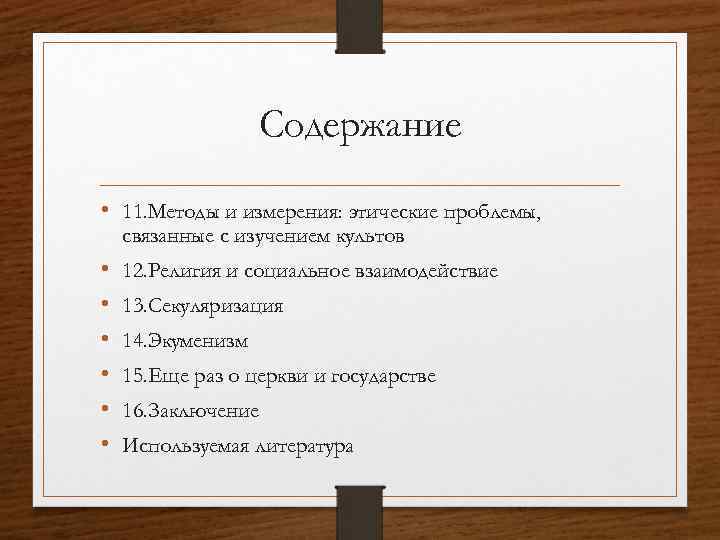 Содержание

• 11.Методы и измерения: этические проблемы, связанные с изучением культов
• 12.Религия и социальное взаимодействие
• 13.Секуляризация
• 14.Экуменизм
• 15.Еще раз о церкви и государстве
• 16.Заключение
• Используемая литература